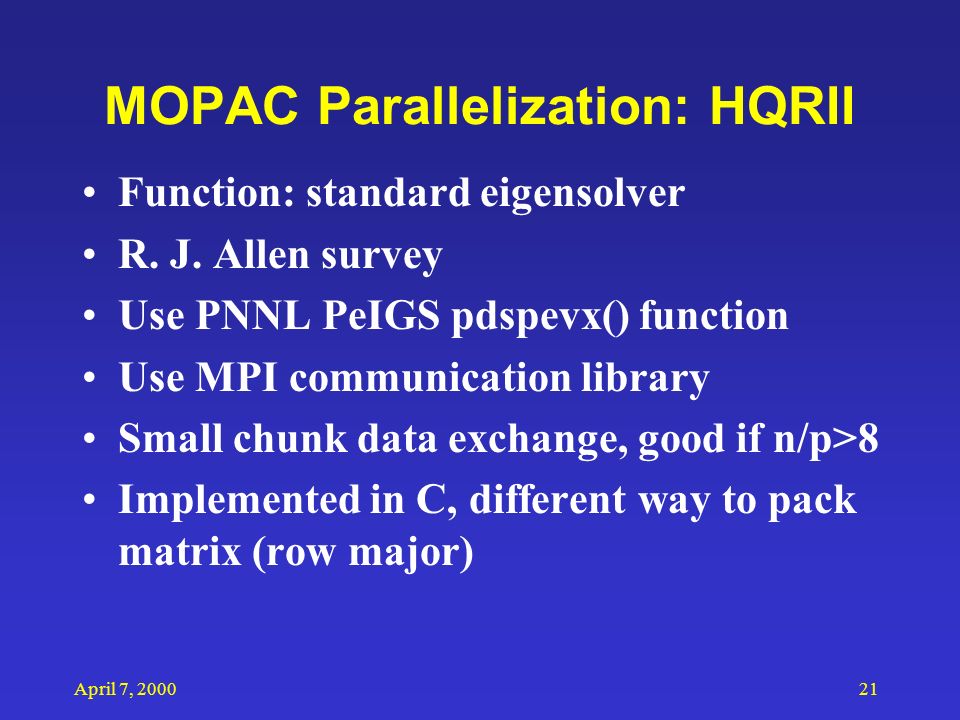 MOPAC Parallelization: HQRII

• Function: standard eigensolver
• R. J. Allen survey
• Use PNNL PeIGS pdspevx() function
• Use MPI communication library
• Small chunk data exchange, good if n/p>8
• Implemented in C, different way to pack matrix (row major)

April 7, 2000

21